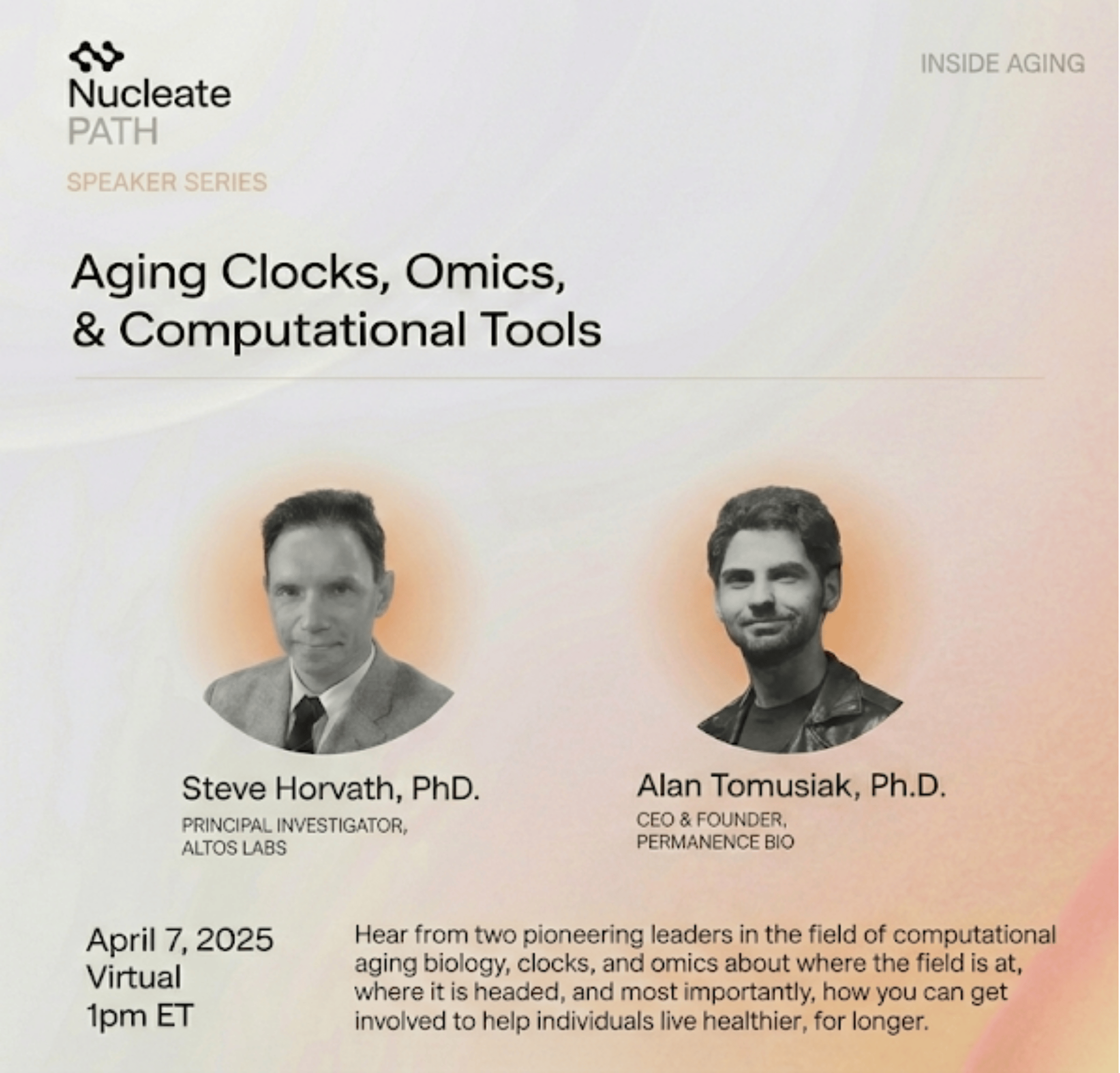 Nucleate
PATH

INSIDE AGING

SPEAKER SERIES

Aging Clocks, Omics, & Computational Tools

Steve Horvath, PhD.
PRINCIPAL INVESTIGATOR, ALTOS LABS

Alan Tomusiak, Ph.D.
CEO & FOUNDER, PERMANENCE BIO

April 7, 2025
Virtual
1pm ET

Hear from two pioneering leaders in the field of computational aging biology, clocks, and omics about where the field is at, where it is headed, and most importantly, how you can get involved to help individuals live healthier, for longer.